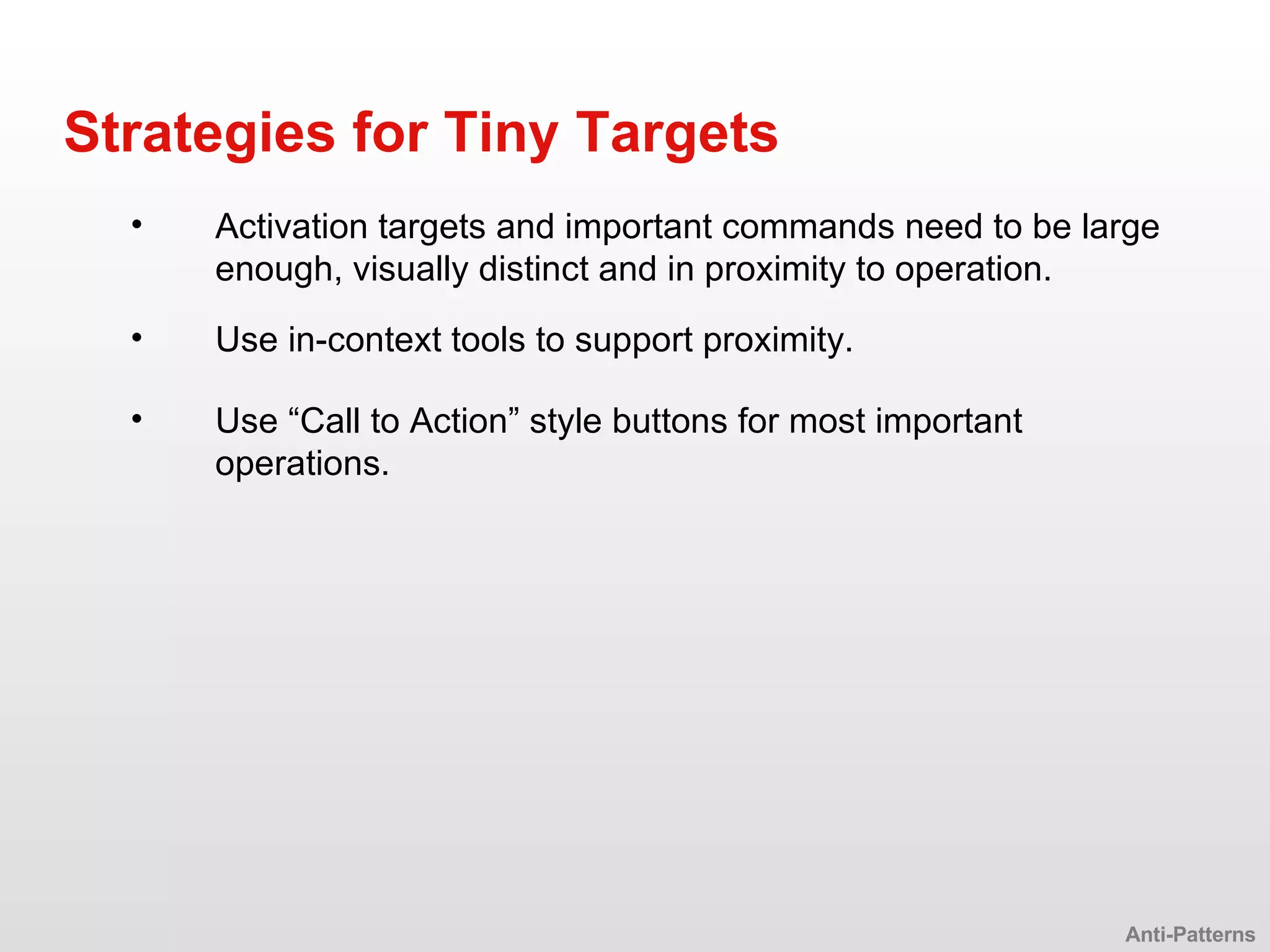 Strategies for Tiny Targets

• Activation targets and important commands need to be large enough, visually distinct and in proximity to operation.

• Use in-context tools to support proximity.

• Use “Call to Action” style buttons for most important operations.

Anti-Patterns